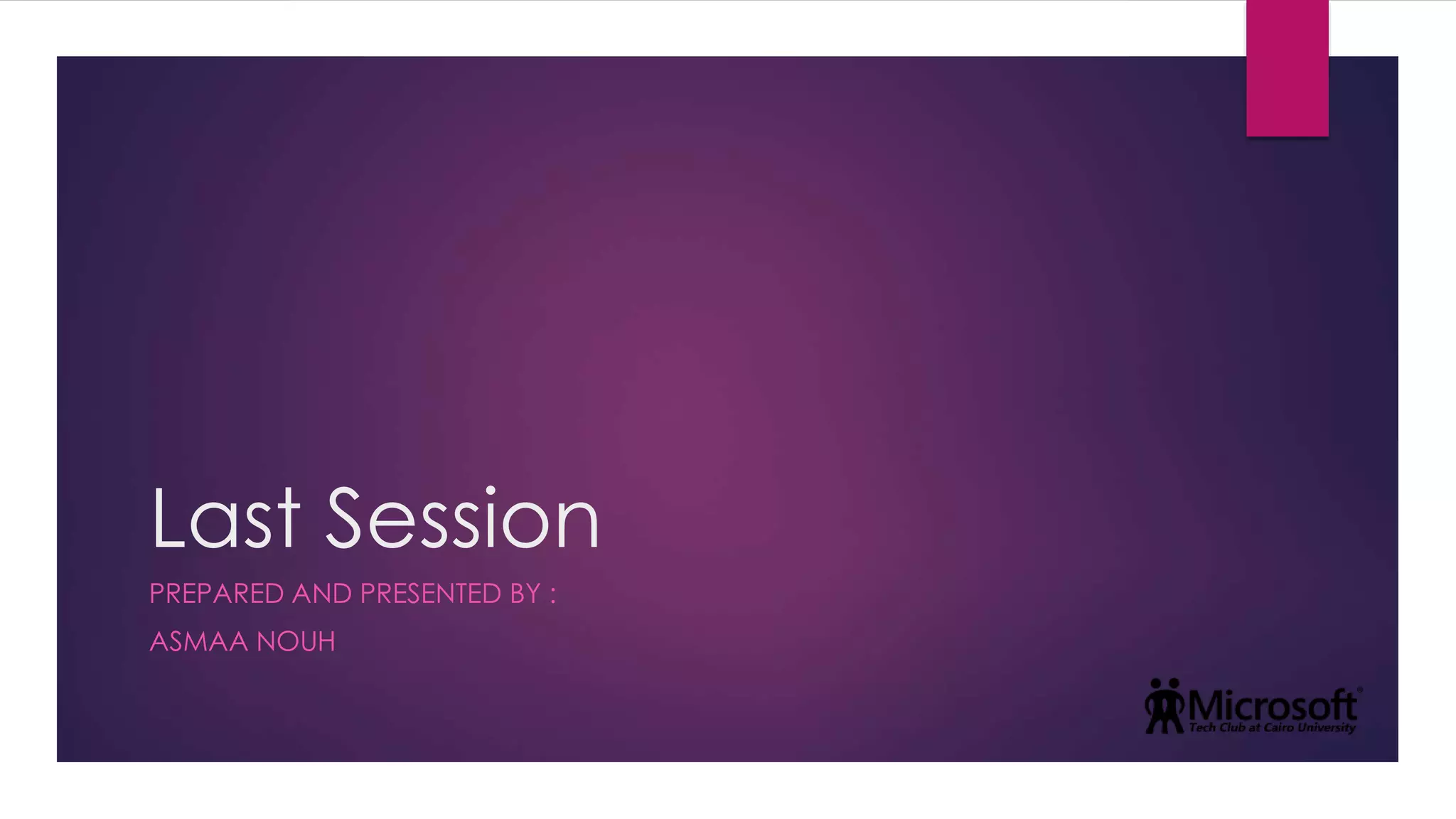 Last Session

PREPARED AND PRESENTED BY :

ASMAA NOUH

Microsoft®
Tech Club at Cairo University